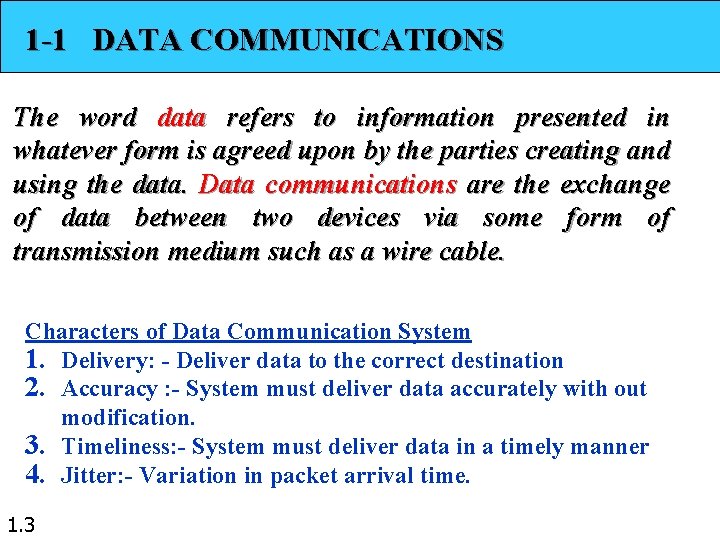 1-1 DATA COMMUNICATIONS

The word data refers to information presented in whatever form is agreed upon by the parties creating and using the data. Data communications are the exchange of data between two devices via some form of transmission medium such as a wire cable.

Characters of Data Communication System
1. Delivery: - Deliver data to the correct destination
2. Accuracy :- System must deliver data accurately with out modification.
3. Timeliness:- System must deliver data in a timely manner
4. Jitter:- Variation in packet arrival time.

1.3